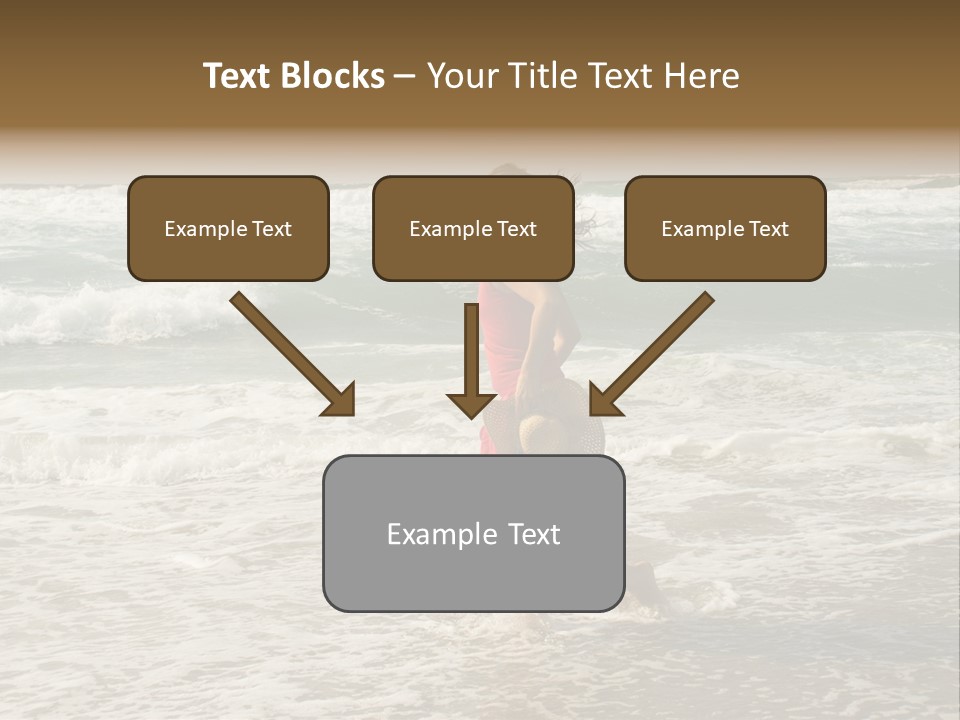 Text Blocks – Your Title Text Here

Example Text

Example Text

Example Text

Example Text